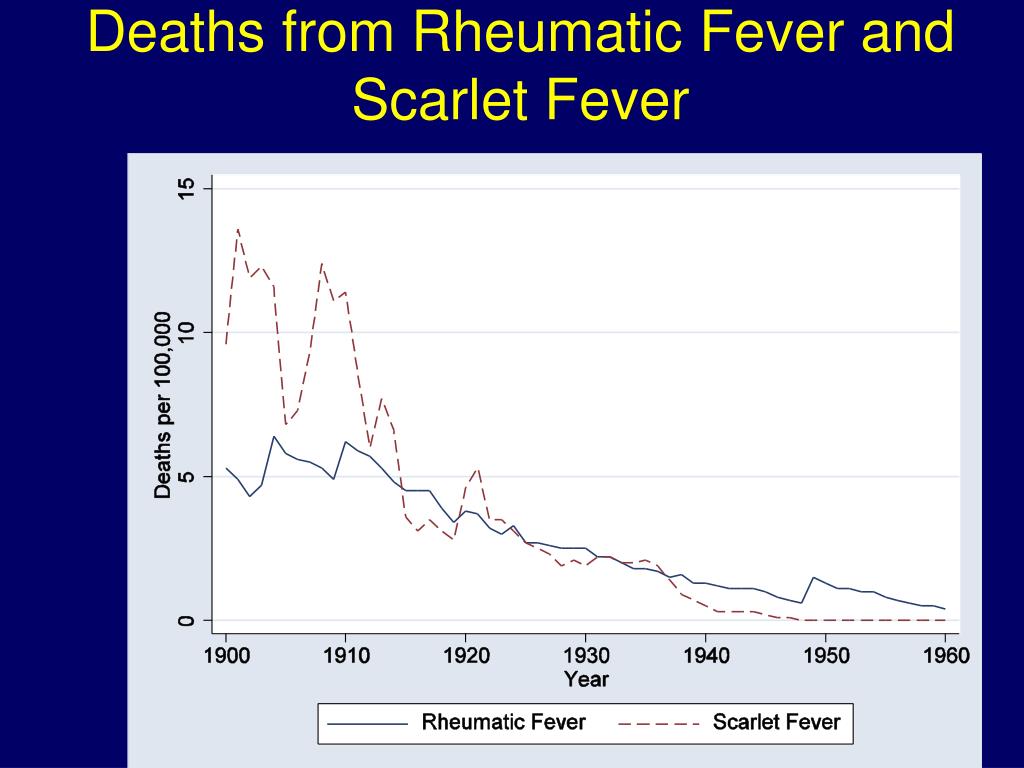 Deaths from Rheumatic Fever and Scarlet Fever

Deaths per 100,000

15

10

5

0

1900 1910 1920 1930 1940 1950 1960

Year

Rheumatic Fever

Scarlet Fever